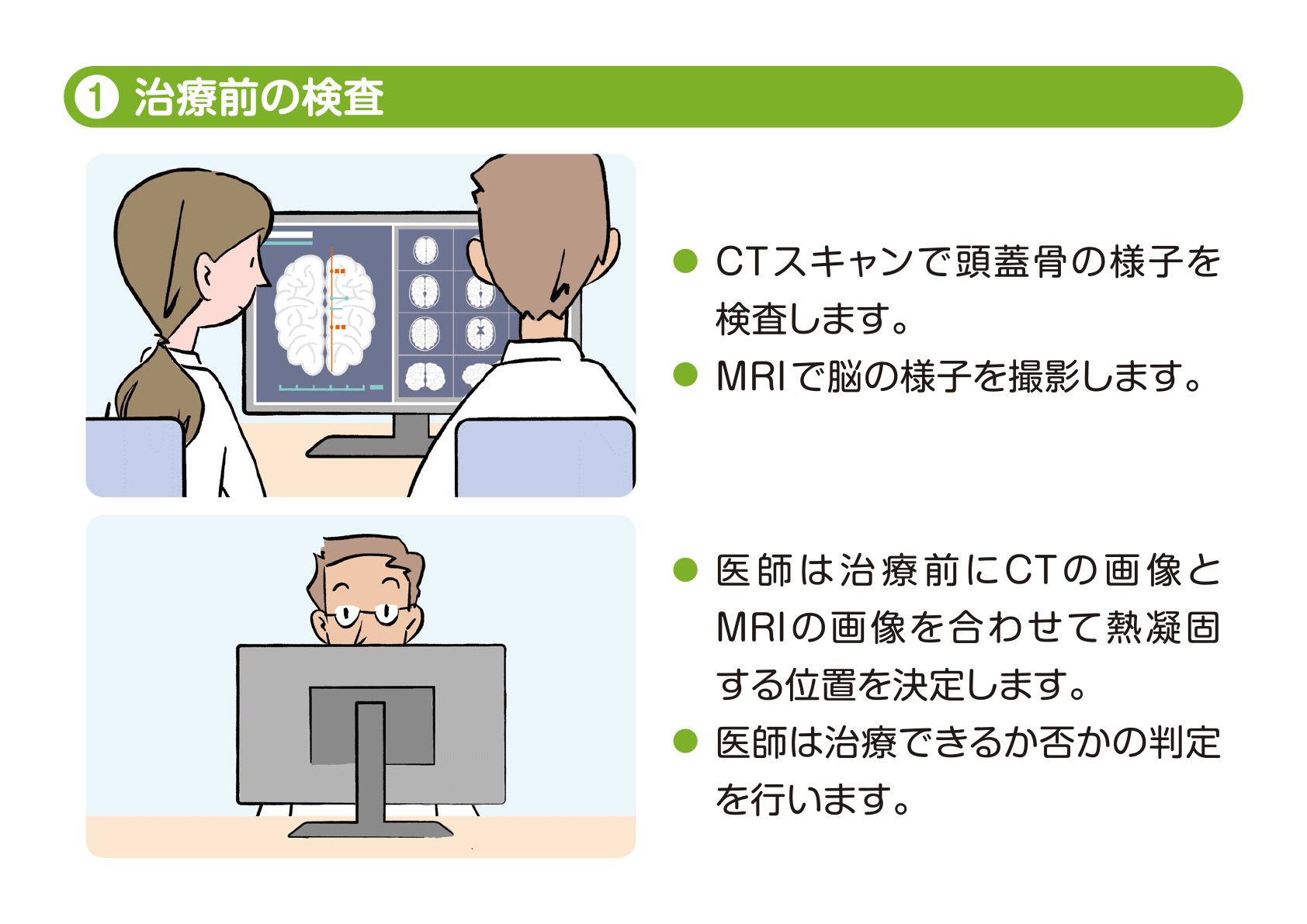 1 治療前の検査

● CTスキャンで頭蓋骨の様子を検査します。
● MRIで脳の様子を撮影します。

● 医師は治療前にCTの画像とMRIの画像を合わせて熱凝固する位置を決定します。
● 医師は治療できるか否かの判定を行います。